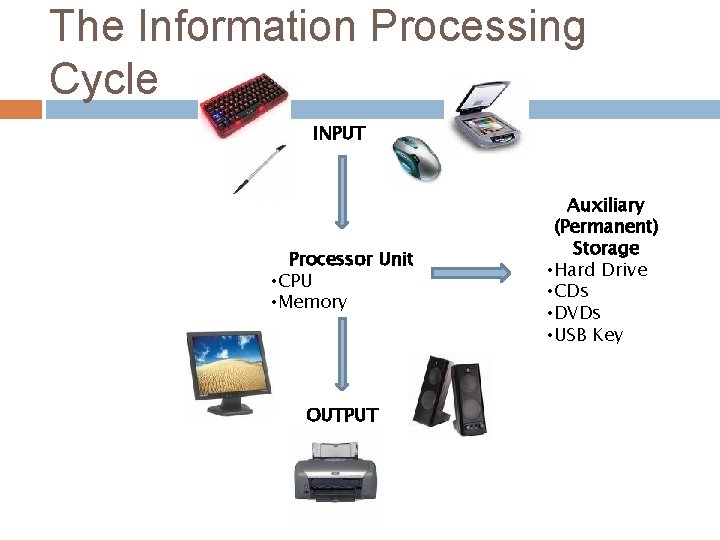 The Information Processing Cycle

INPUT

Processor Unit
•CPU
•Memory

Auxiliary (Permanent) Storage
•Hard Drive
•CDs
•DVDs
•USB Key

OUTPUT